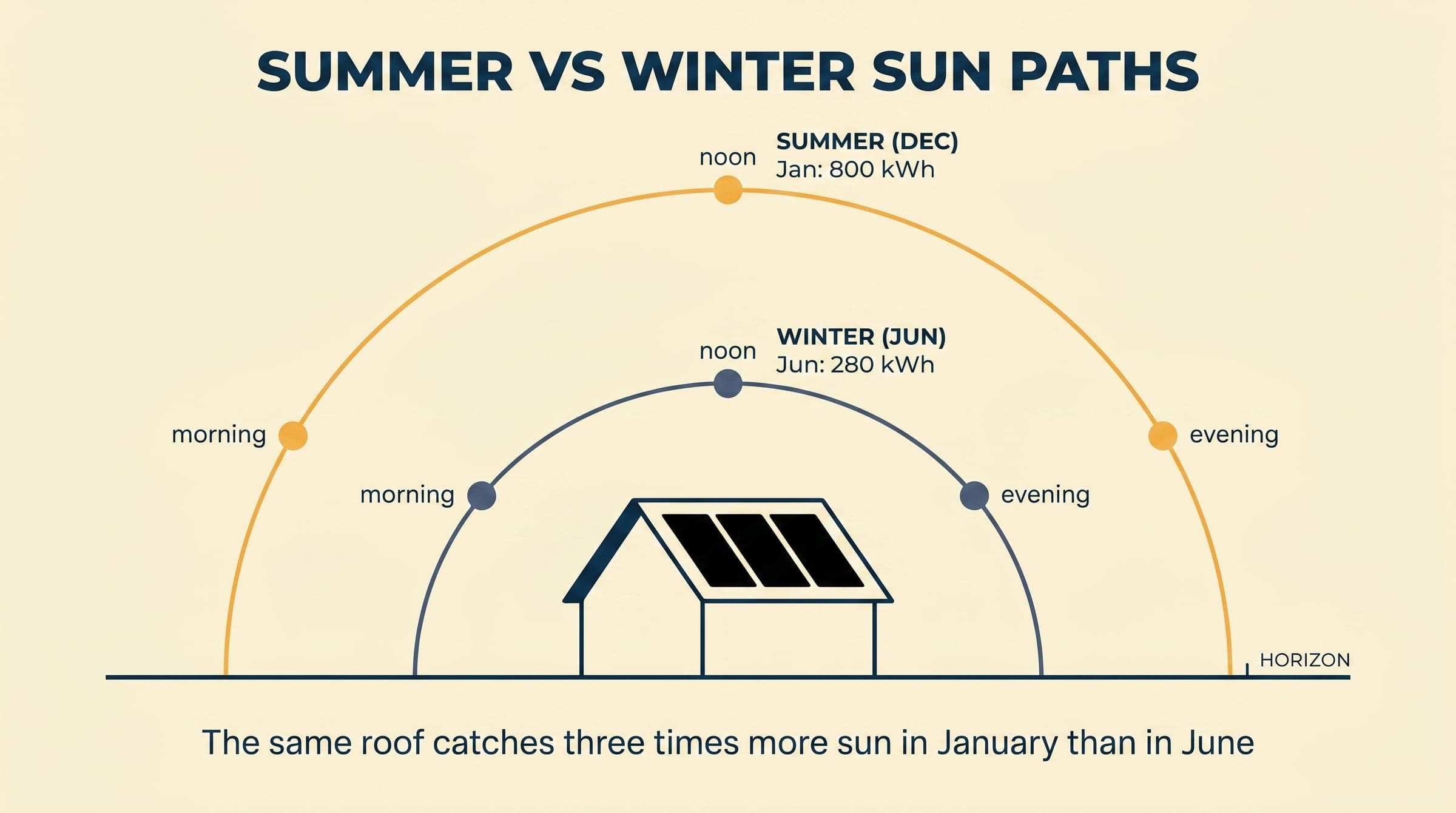 SUMMER VS WINTER SUN PATHS

noon

SUMMER (DEC)
Jan: 800 kWh

noon

WINTER (JUN)
Jun: 280 kWh

morning

evening

morning

evening

HORIZON

The same roof catches three times more sun in January than in June